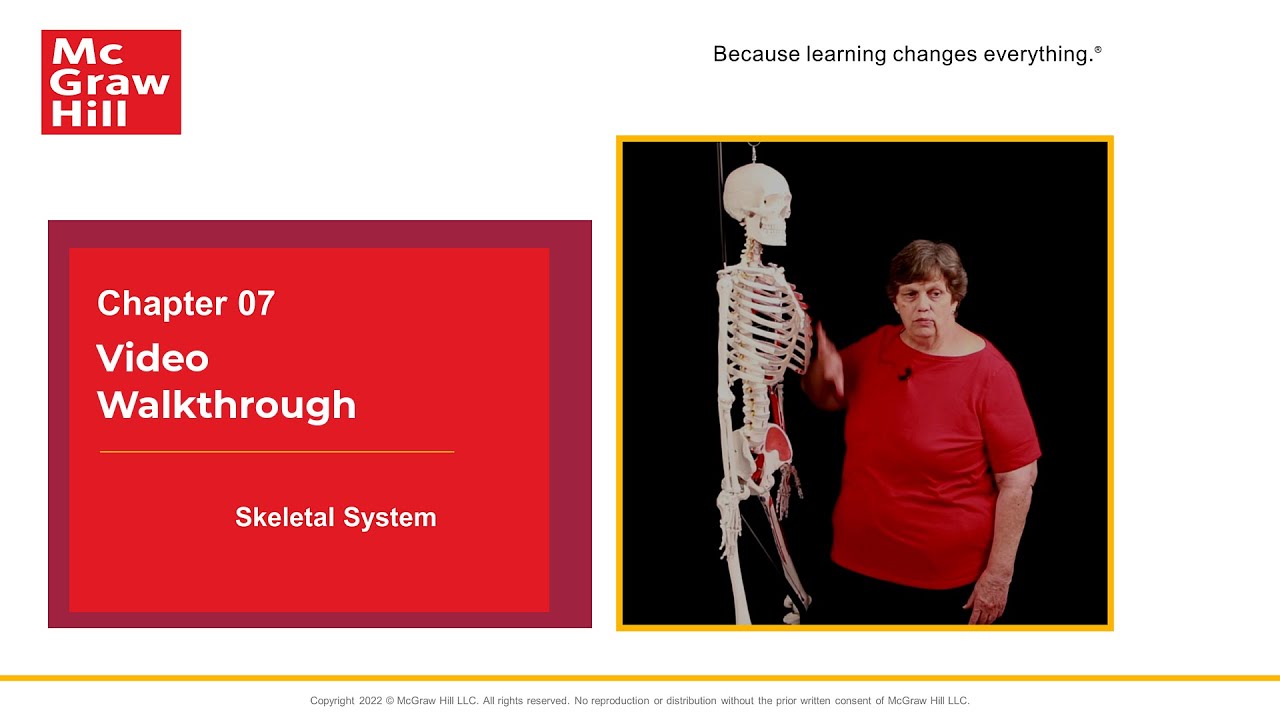 Mc Graw Hill

Because learning changes everything.®

Chapter 07

Video Walkthrough

Skeletal System

Copyright 2022 © McGraw Hill LLC. All rights reserved. No reproduction or distribution without the prior written consent of McGraw Hill LLC.